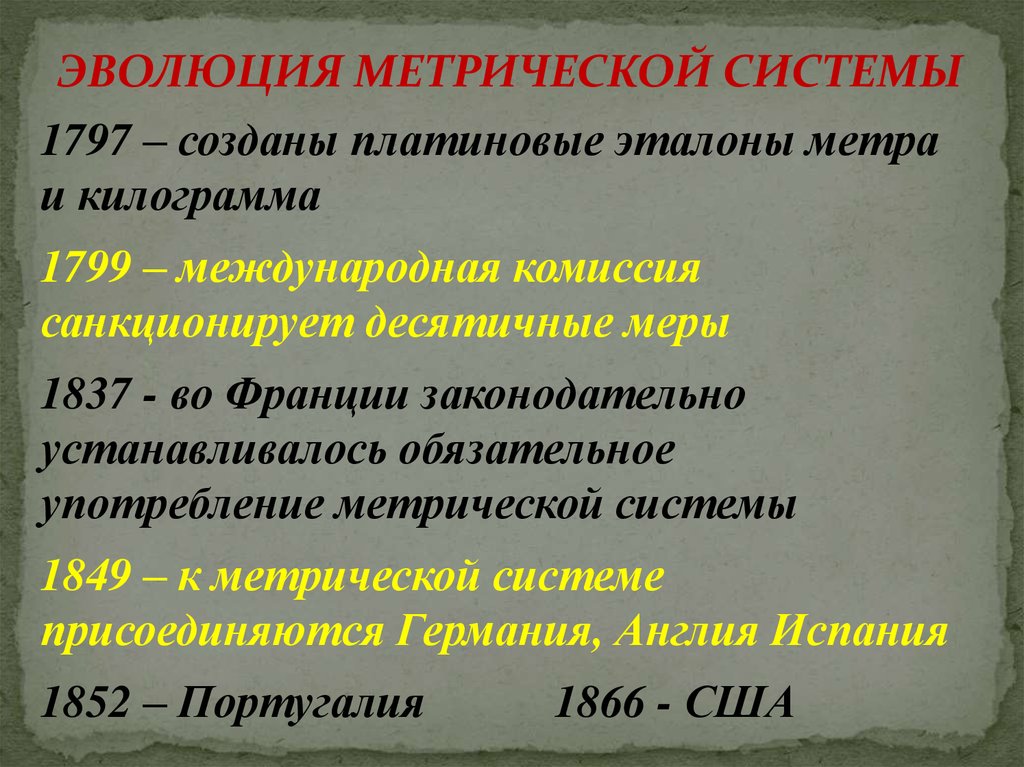 ЭВОЛЮЦИЯ МЕТРИЧЕСКОЙ СИСТЕМЫ

1797 – созданы платиновые эталоны метра и килограмма

1799 – международная комиссия санкционирует десятичные меры

1837 - во Франции законодательно устанавливалось обязательное употребление метрической системы

1849 – к метрической системе присоединяются Германия, Англия Испания

1852 – Португалия 1866 - США